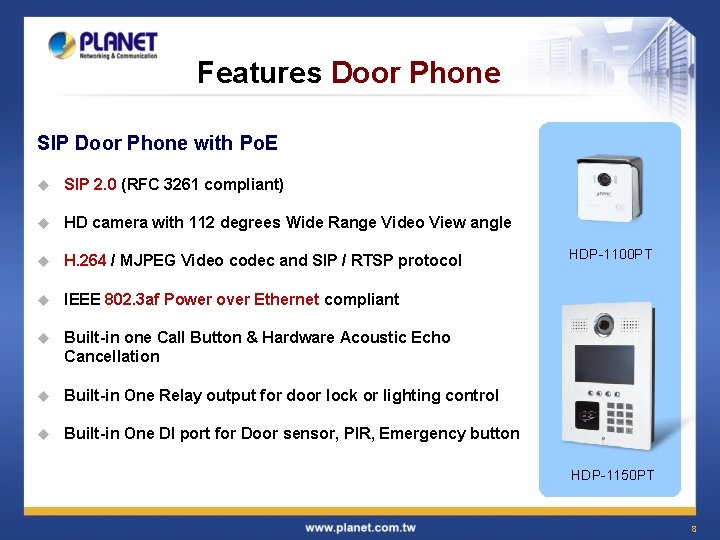 PLANET
Networking & Communication

Features Door Phone

SIP Door Phone with PoE

◆ SIP 2.0 (RFC 3261 compliant)

◆ HD camera with 112 degrees Wide Range Video View angle

◆ H.264 / MJPEG Video codec and SIP / RTSP protocol

◆ IEEE 802.3af Power over Ethernet compliant

◆ Built-in one Call Button & Hardware Acoustic Echo Cancellation

◆ Built-in One Relay output for door lock or lighting control

◆ Built-in One DI port for Door sensor, PIR, Emergency button

HDP-1100PT

HDP-1150PT

www.planet.com.tw

8